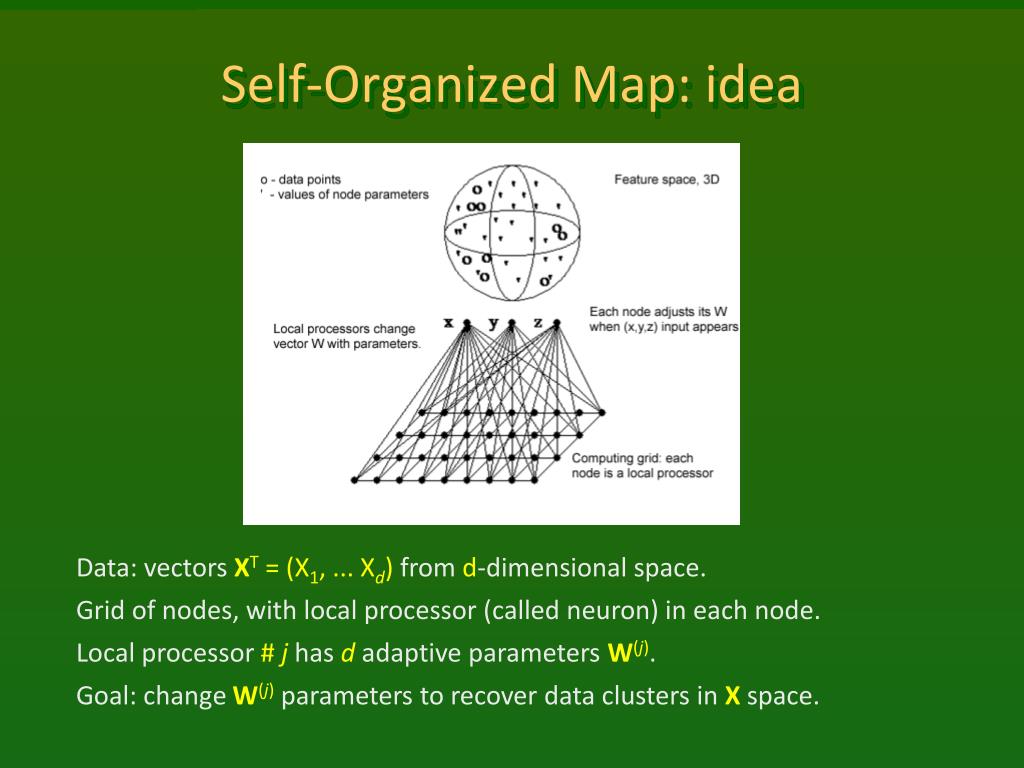 Self-Organized Map: idea

o - data points
' - values of node parameters

Feature space, 3D

Local processors change vector W with parameters.

x y z

Each node adjusts its W when (x,y,z) input appears

Computing grid: each node is a local processor

Data: vectors $\mathbf{X}^T = (X_1, ... X_d)$ from d-dimensional space.

Grid of nodes, with local processor (called neuron) in each node.

Local processor # $j$ has $d$ adaptive parameters $\mathbf{W}^{(j)}$.

Goal: change $\mathbf{W}^{(j)}$ parameters to recover data clusters in $\mathbf{X}$ space.